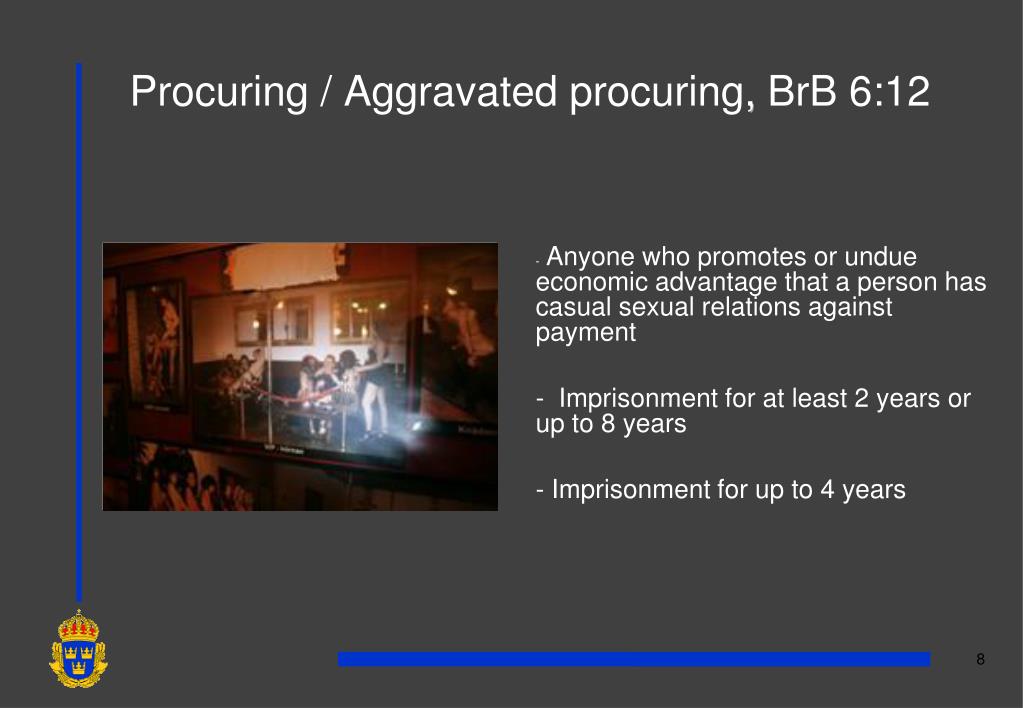 Procuring / Aggravated procuring, BrB 6:12

- Anyone who promotes or undue economic advantage that a person has casual sexual relations against payment

- Imprisonment for at least 2 years or up to 8 years

- Imprisonment for up to 4 years

8